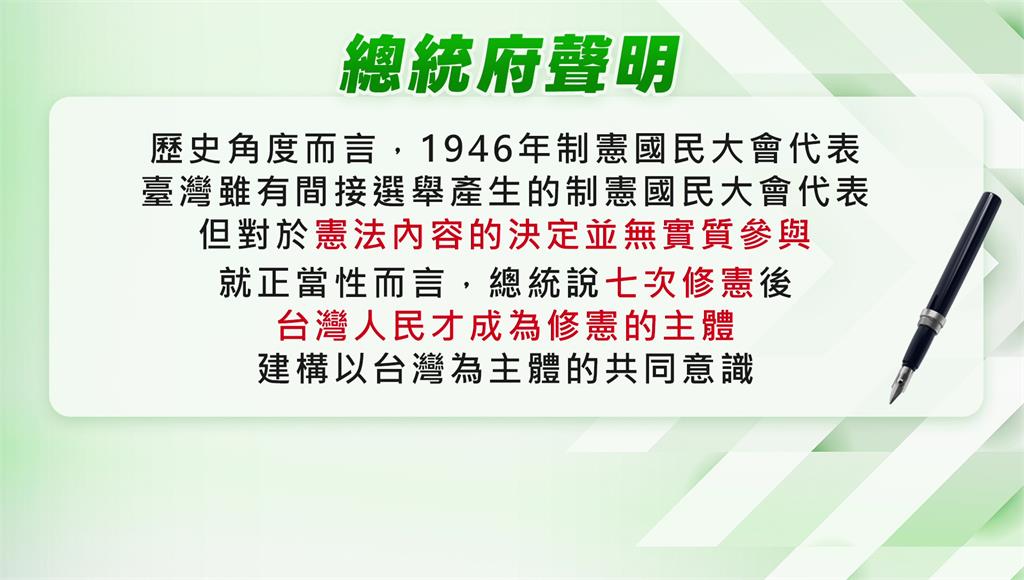 總統府聲明

歷史角度而言，1946年制憲國民大會代表
臺灣雖有間接選舉產生的制憲國民大會代表
但對於憲法內容的決定並無實質參與
就正當性而言，總統說七次修憲後
台灣人民才成為修憲的主體
建構以台灣為主體的共同意識